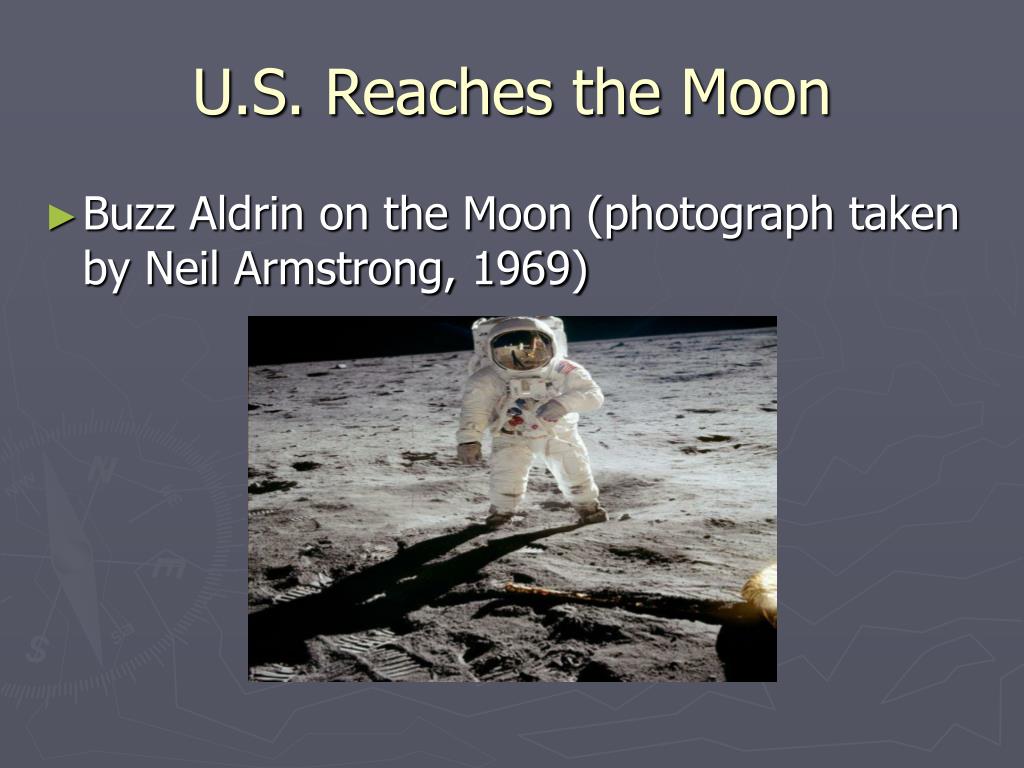 U.S. Reaches the Moon

► Buzz Aldrin on the Moon (photograph taken by Neil Armstrong, 1969)